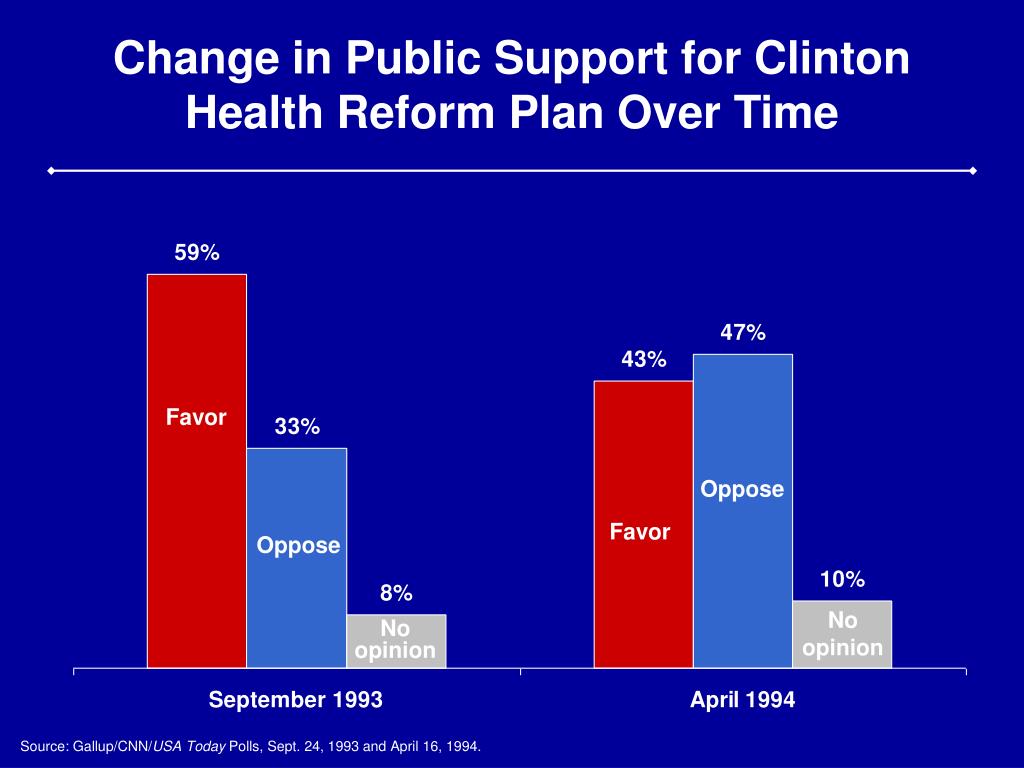 Change in Public Support for Clinton Health Reform Plan Over Time

59%

Favor

33%

Oppose

8%

No opinion

43%

Favor

47%

Oppose

10%

No opinion

September 1993

April 1994

Source: Gallup/CNN/USA Today Polls, Sept. 24, 1993 and April 16, 1994.